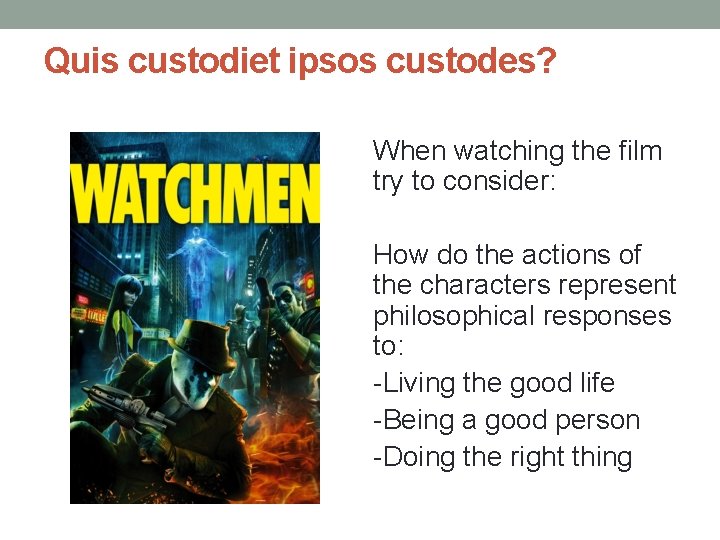 Quis custodiet ipsos custodes?

WATCHMEN

When watching the film try to consider:

How do the actions of the characters represent philosophical responses to:

-Living the good life

-Being a good person

-Doing the right thing